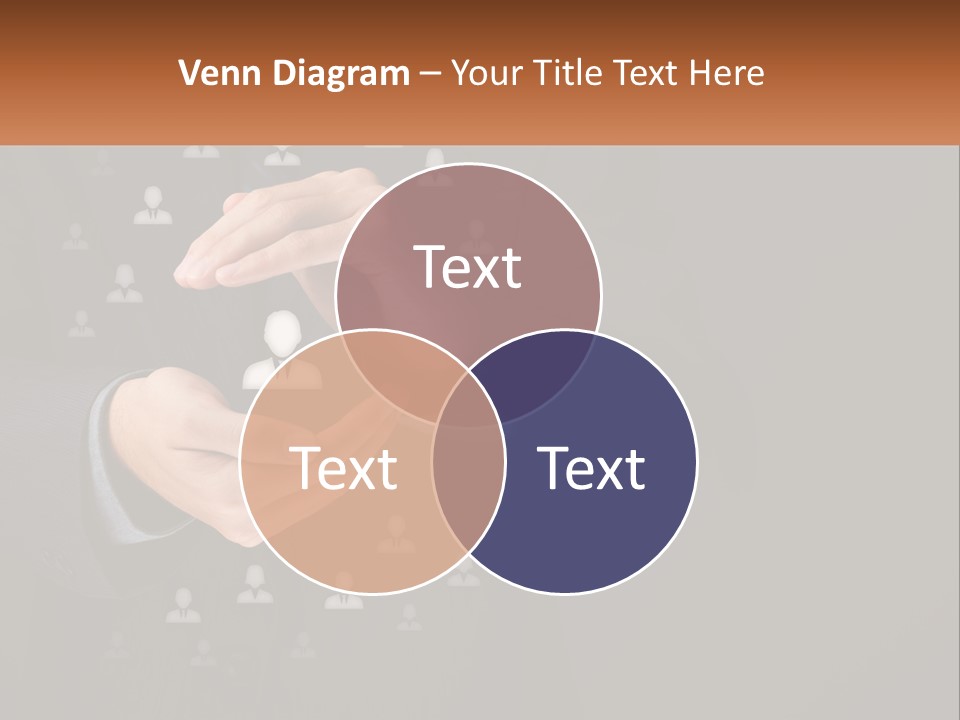 Venn Diagram – Your Title Text Here

Text

Text

Text